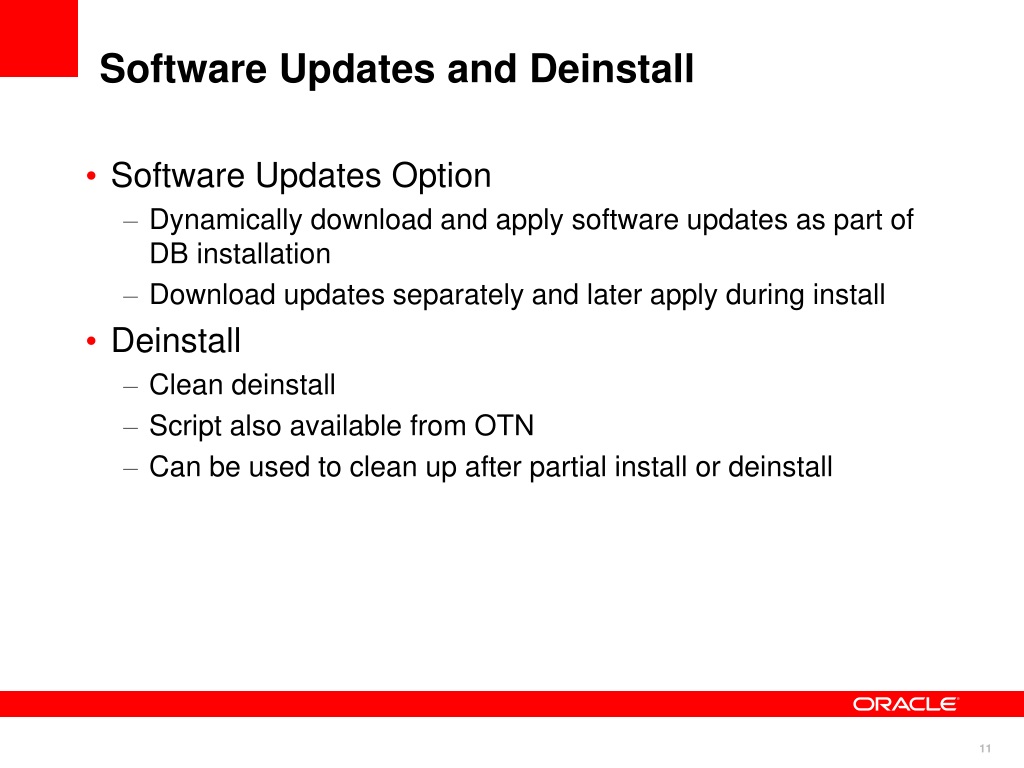 Software Updates and Deinstall

• Software Updates Option
– Dynamically download and apply software updates as part of DB installation
– Download updates separately and later apply during install

• Deinstall
– Clean deinstall
– Script also available from OTN
– Can be used to clean up after partial install or deinstall

ORACLE

11